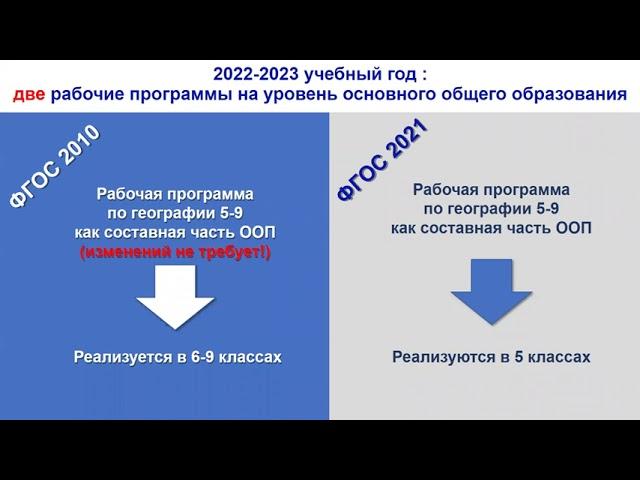 2022-2023 учебный год :
две рабочие программы на уровень основного общего образования

ФГОС 2010

Рабочая программа по географии 5-9 как составная часть ООП (изменений не требует!)

Реализуется в 6-9 классах

ФГОС 2021

Рабочая программа по географии 5-9 как составная часть ООП

Реализуются в 5 классах